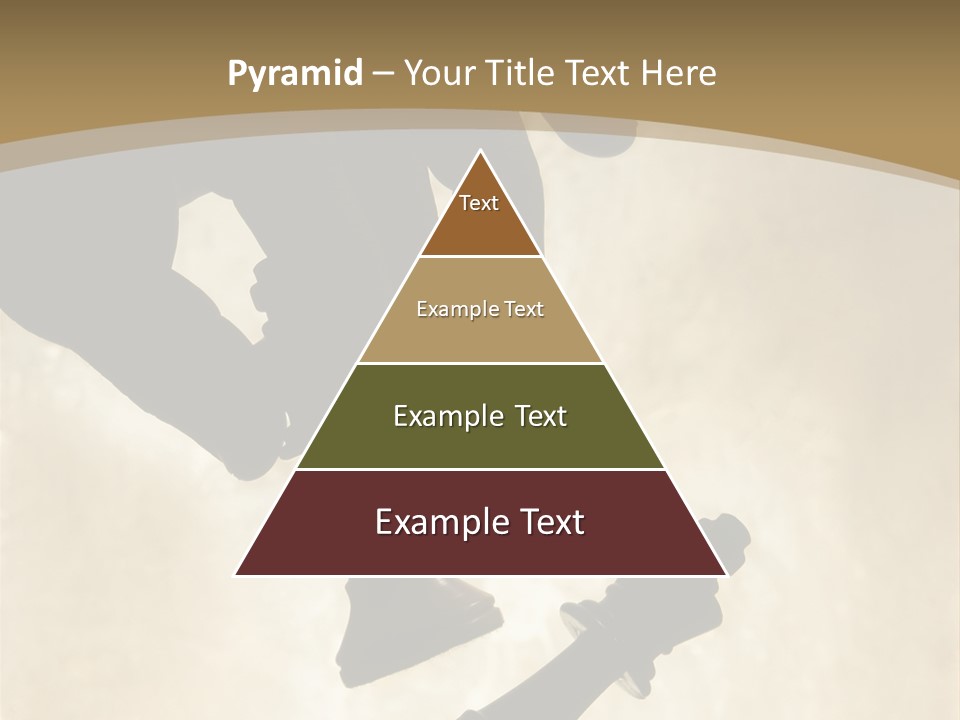 Pyramid – Your Title Text Here

Text

Example Text

Example Text

Example Text